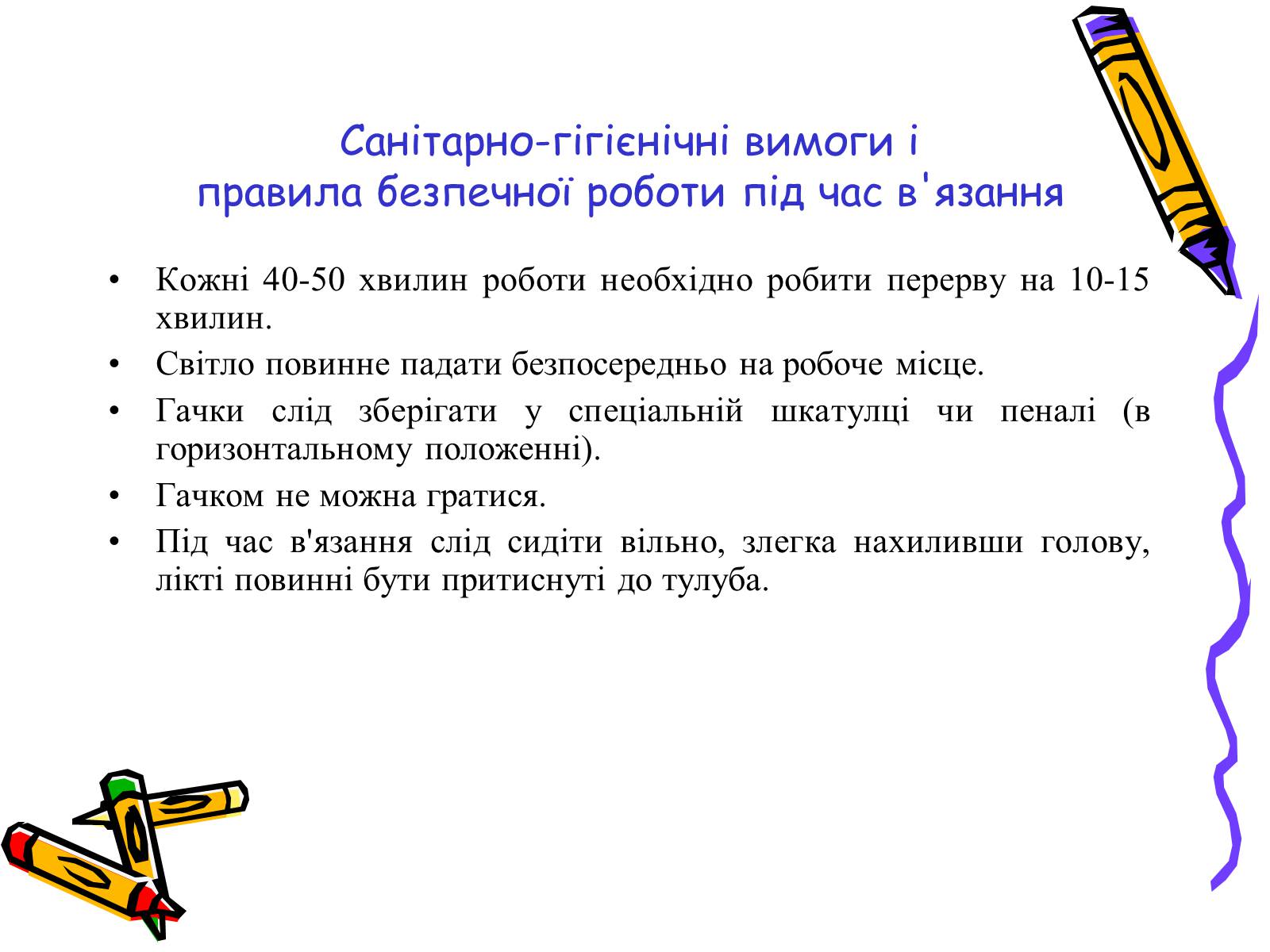 Санітарно-гігієнічні вимоги і правила безпечної роботи під час в'язання

• Кожні 40-50 хвилин роботи необхідно робити перерву на 10-15 хвилин.
• Світло повинне падати безпосередньо на робоче місце.
• Гачки слід зберігати у спеціальній шкатулці чи пеналі (в горизонтальному положенні).
• Гачком не можна гратися.
• Під час в'язання слід сидіти вільно, злегка нахиливши голову, лікті повинні бути притиснуті до тулуба.